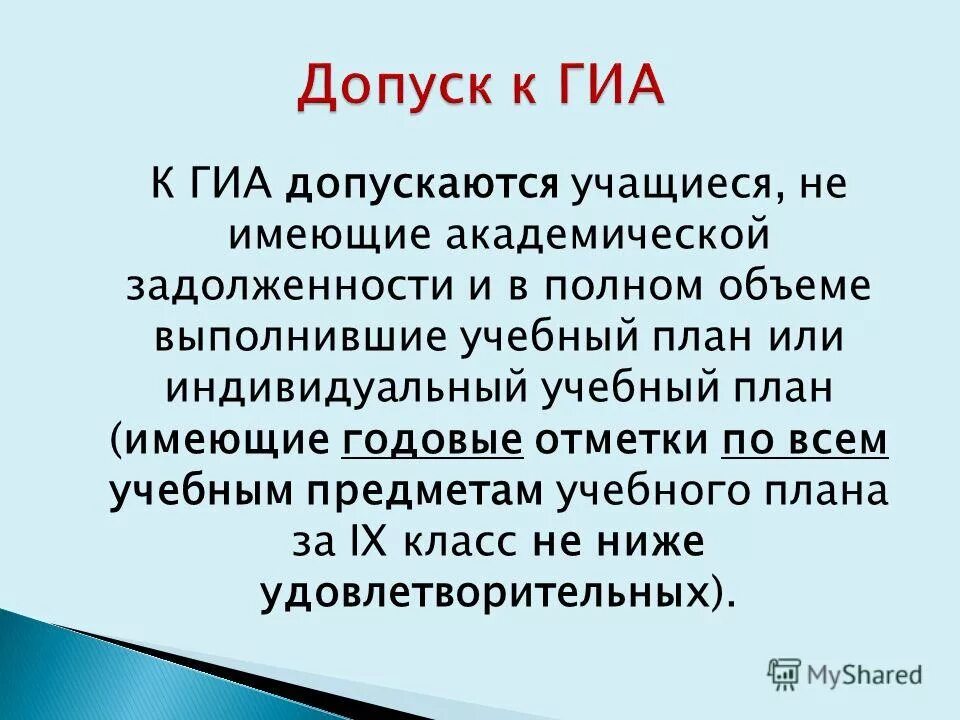 Допуск к ГИА

К ГИА допускаются учащиеся, не имеющие академической задолженности и в полном объеме выполнившие учебный план или индивидуальный учебный план (имеющие годовые отметки по всем учебным предметам учебного плана за IX класс не ниже удовлетворительных).

MyShared